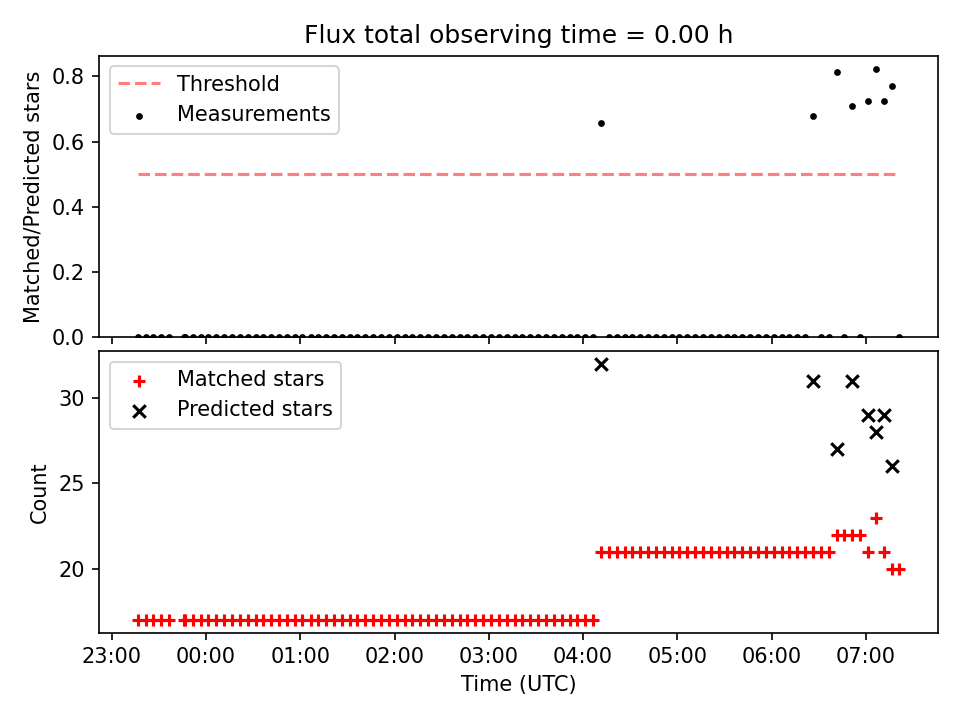 Flux total observing time = 0.00 h

Threshold
Measurements

Matched/Predicted stars

0.8
0.6
0.4
0.2
0.0

Matched stars
Predicted stars

Count

30
25
20

23:00
00:00
01:00
02:00
03:00
04:00
05:00
06:00
07:00

Time (UTC)